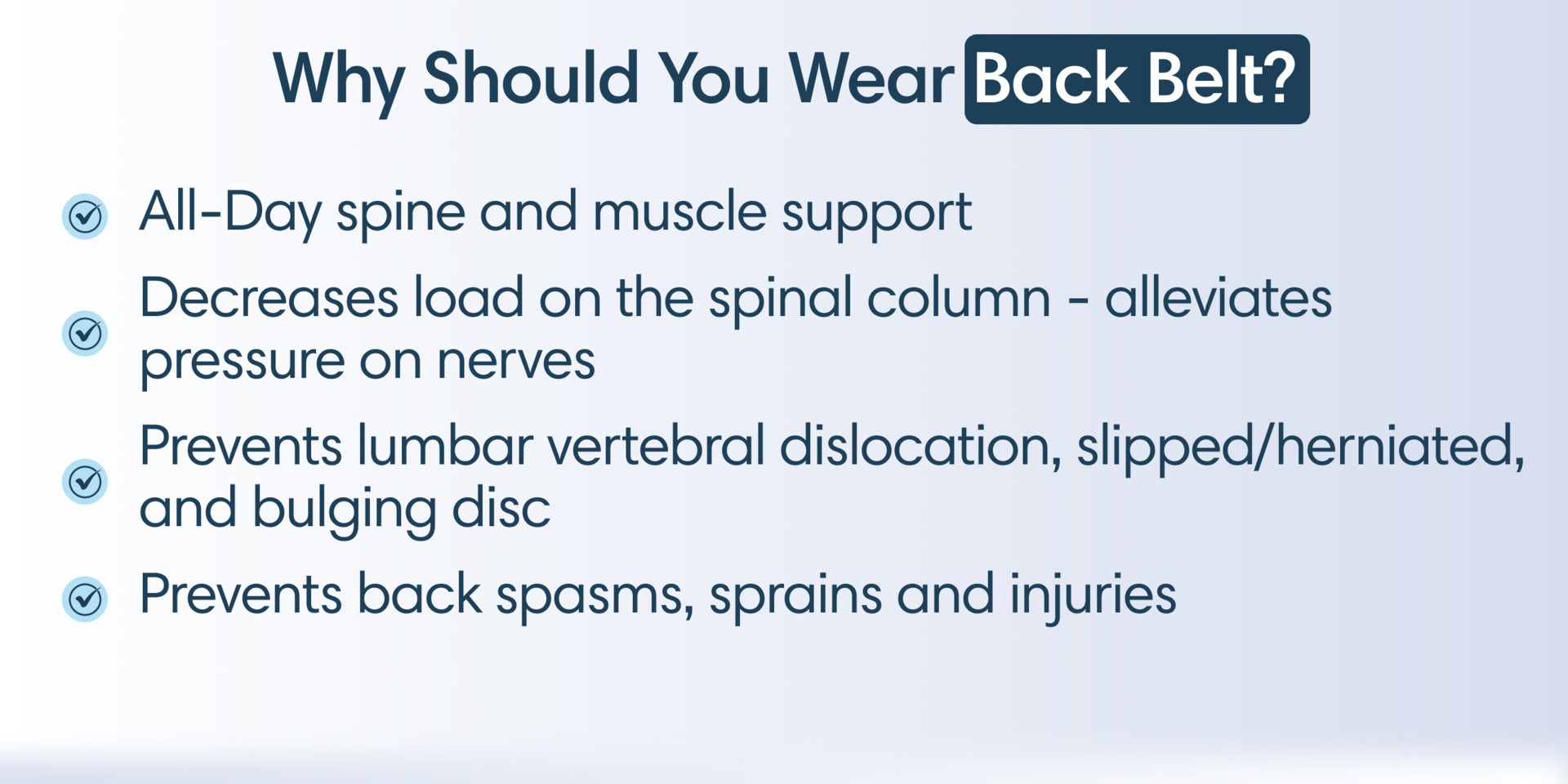 Why Should You Wear Back Belt?

All-Day spine and muscle support

Decreases load on the spinal column - alleviates pressure on nerves

Prevents lumbar vertebral dislocation, slipped/herniated, and bulging disc

Prevents back spasms, sprains and injuries